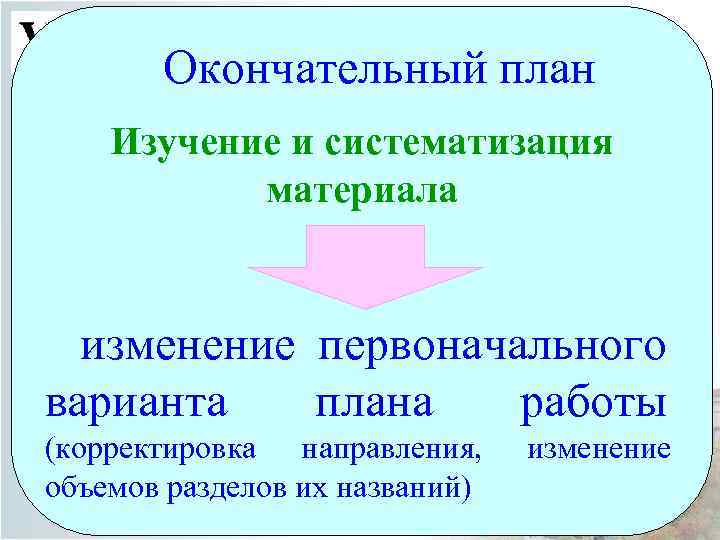 Окончательный план

Изучение и систематизация материала

изменение первоначального варианта плана работы (корректировка направления, изменение объемов разделов их названий)